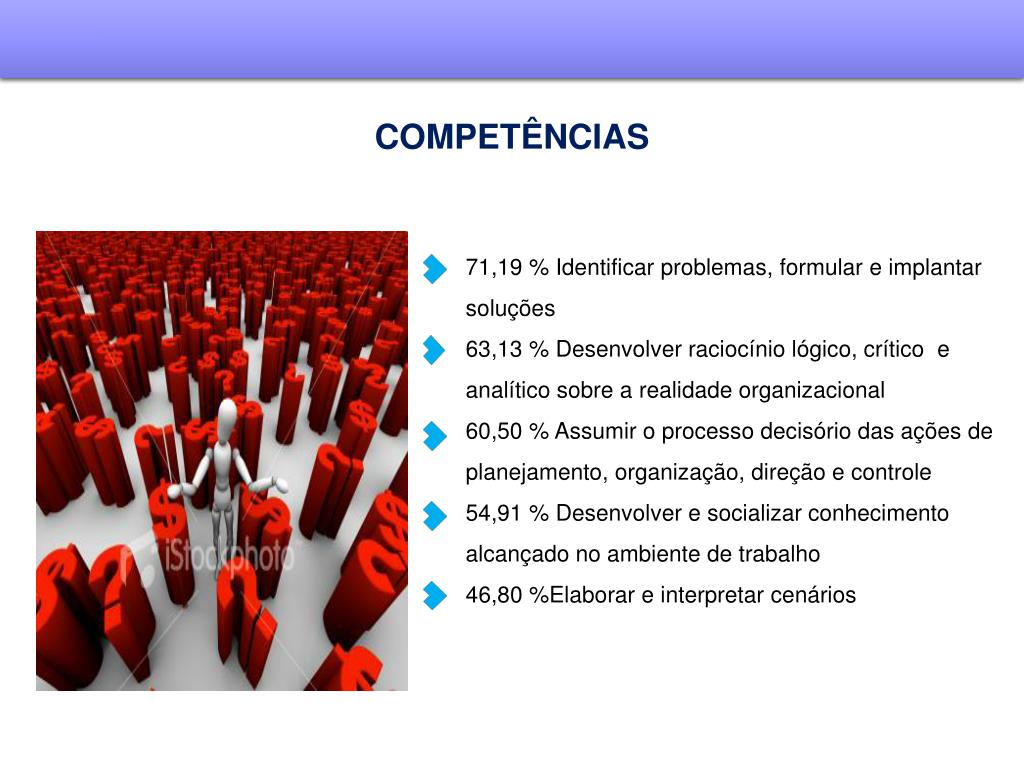 COMPETÊNCIAS

iStockphoto

71,19 % Identificar problemas, formular e implantar soluções

63,13 % Desenvolver raciocínio lógico, crítico e analítico sobre a realidade organizacional

60,50 % Assumir o processo decisório das ações de planejamento, organização, direção e controle

54,91 % Desenvolver e socializar conhecimento alcançado no ambiente de trabalho

46,80 %Elaborar e interpretar cenários